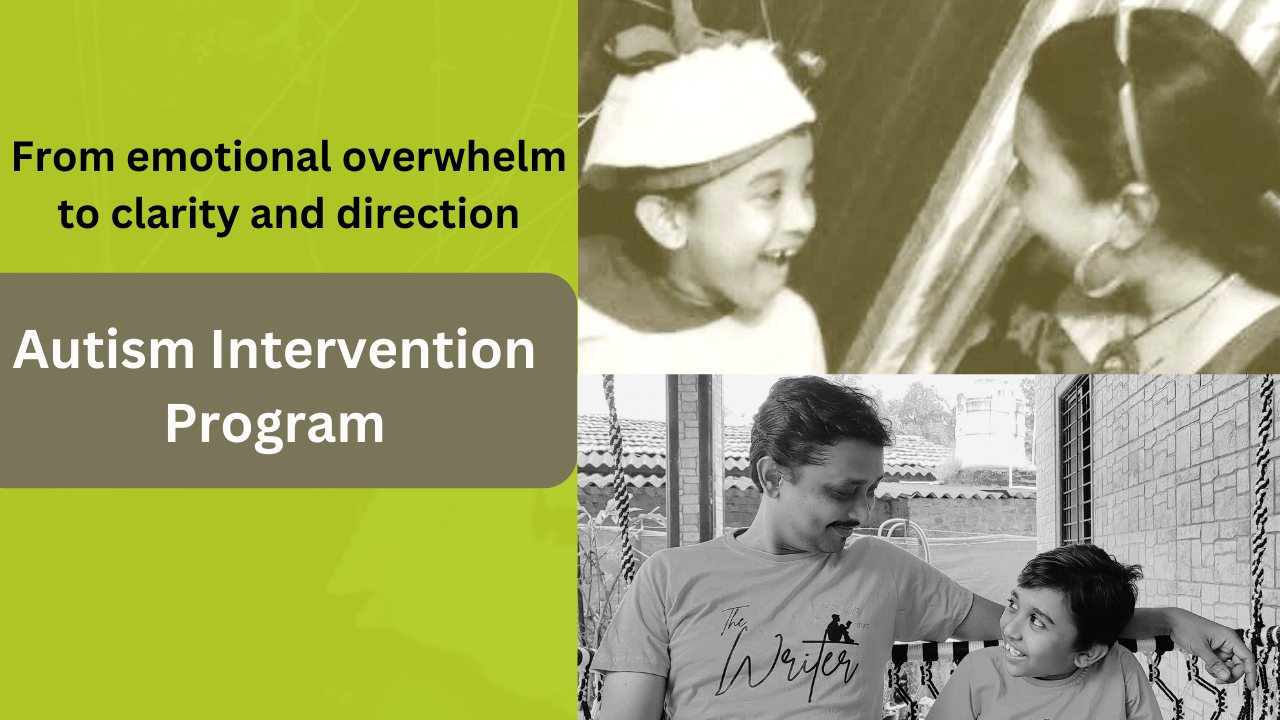 From emotional overwhelm to clarity and direction

Autism Intervention Program

The Writer